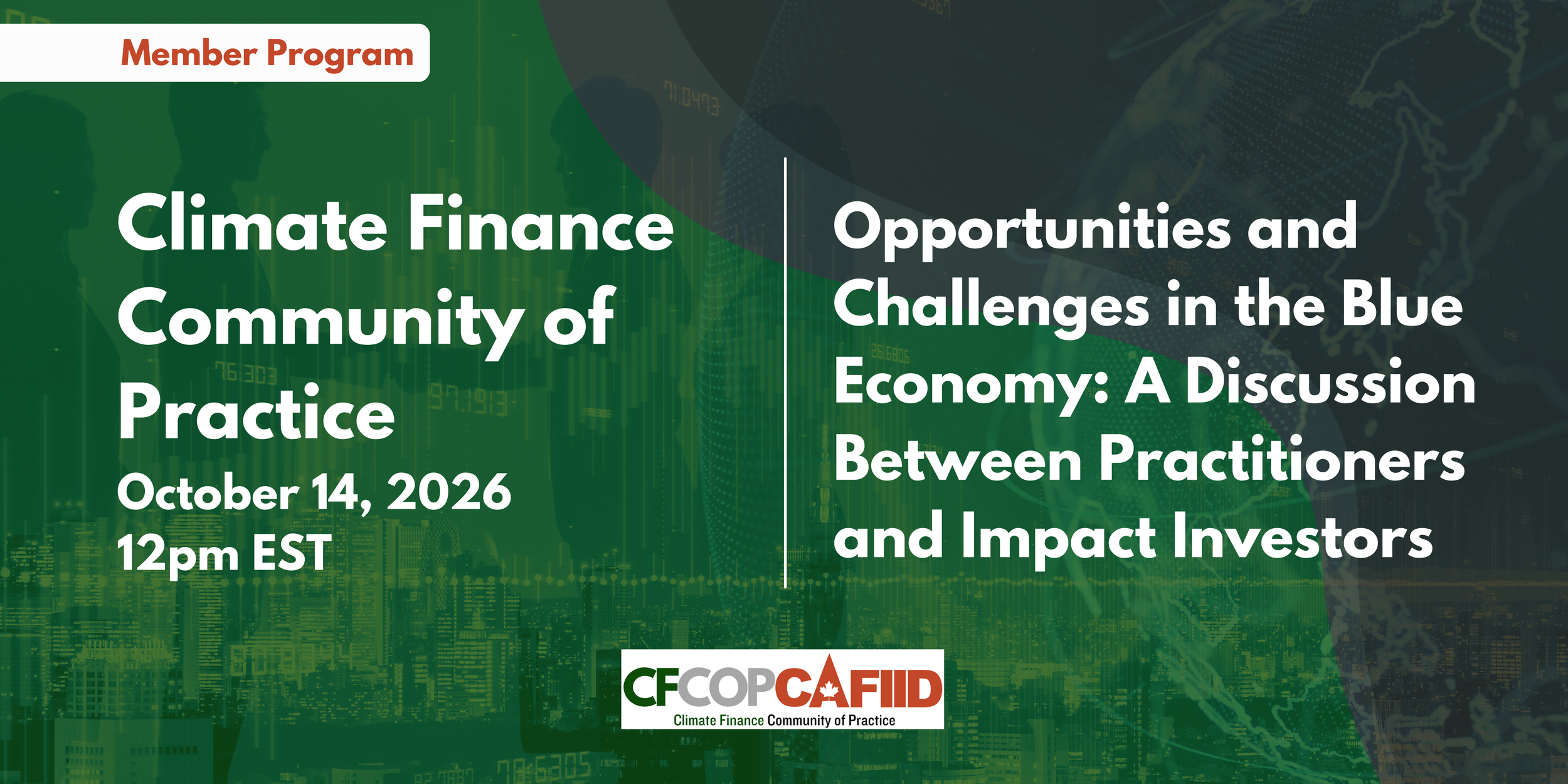 Member Program

Climate Finance Community of Practice

October 14, 2026
12pm EST

Opportunities and Challenges in the Blue Economy: A Discussion Between Practitioners and Impact Investors

CFCOPCAFIID
Climate Finance Community of Practice